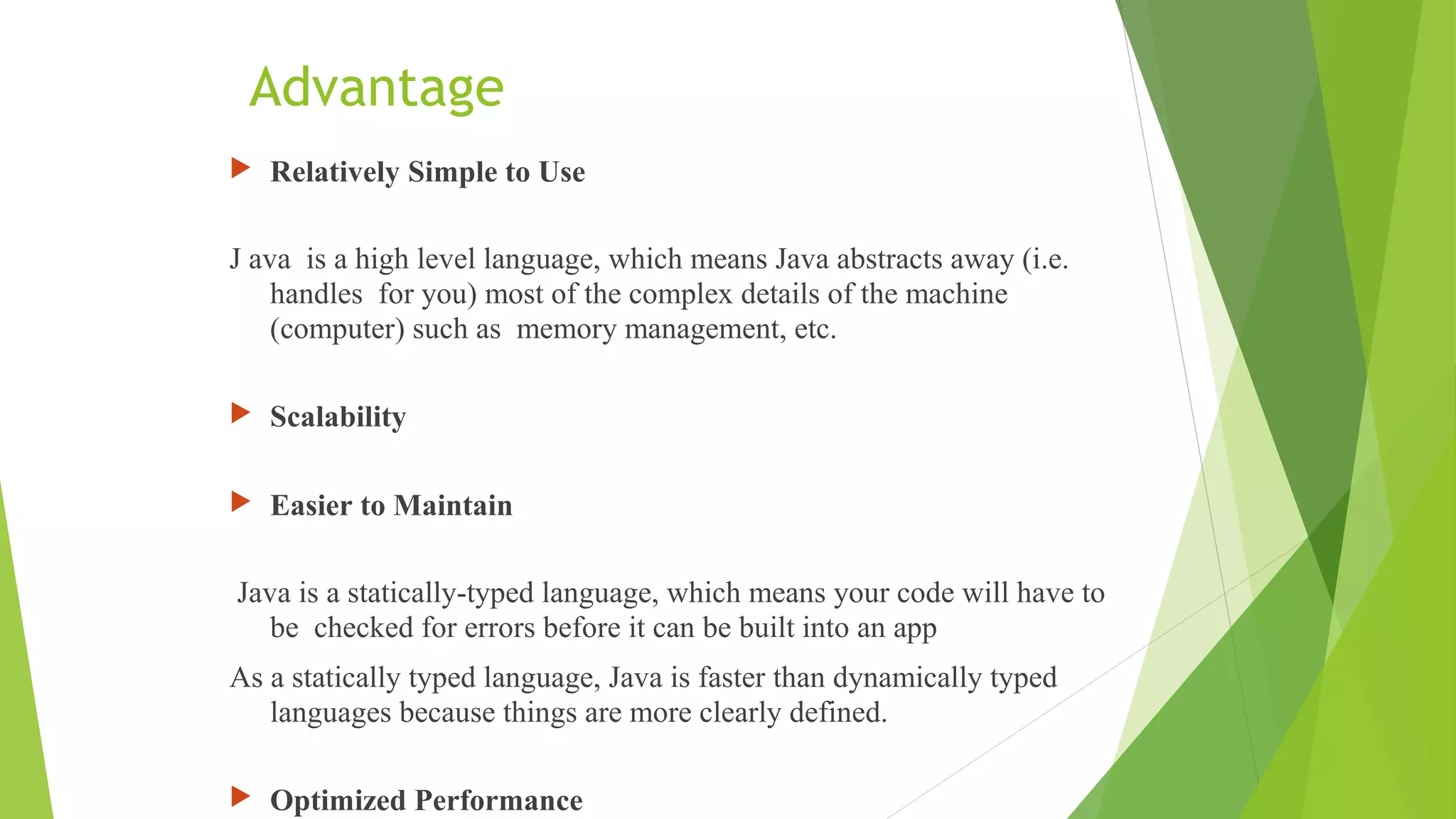 Advantage

Relatively Simple to Use

J ava is a high level language, which means Java abstracts away (i.e. handles for you) most of the complex details of the machine (computer) such as memory management, etc.

Scalability

Easier to Maintain

Java is a statically-typed language, which means your code will have to be checked for errors before it can be built into an app

As a statically typed language, Java is faster than dynamically typed languages because things are more clearly defined.

Optimized Performance